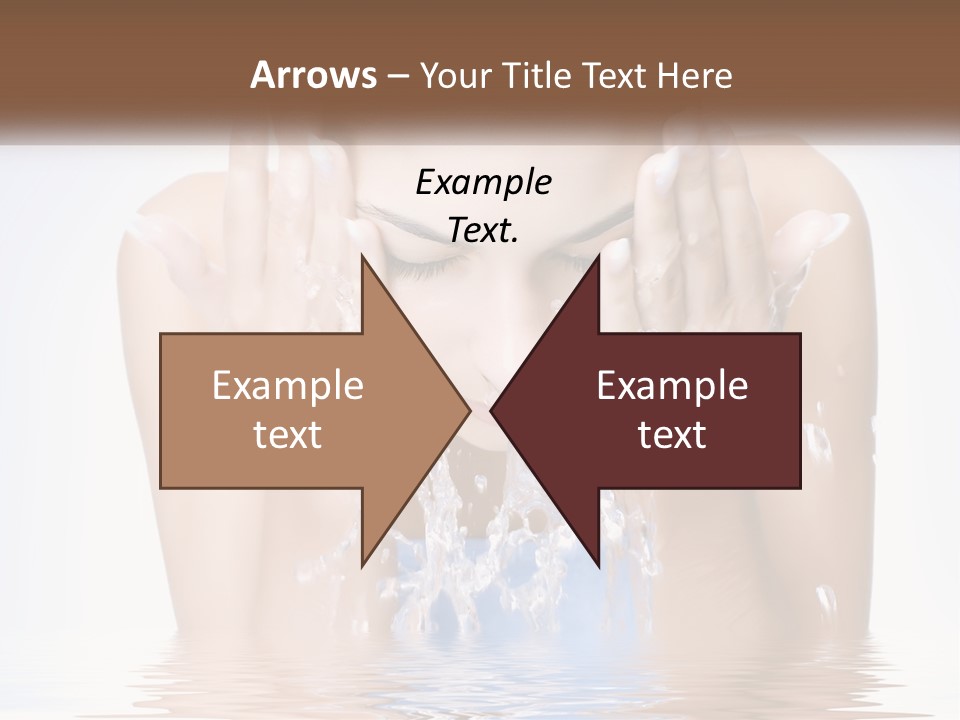 Arrows – Your Title Text Here

Example Text.

Example text

Example text